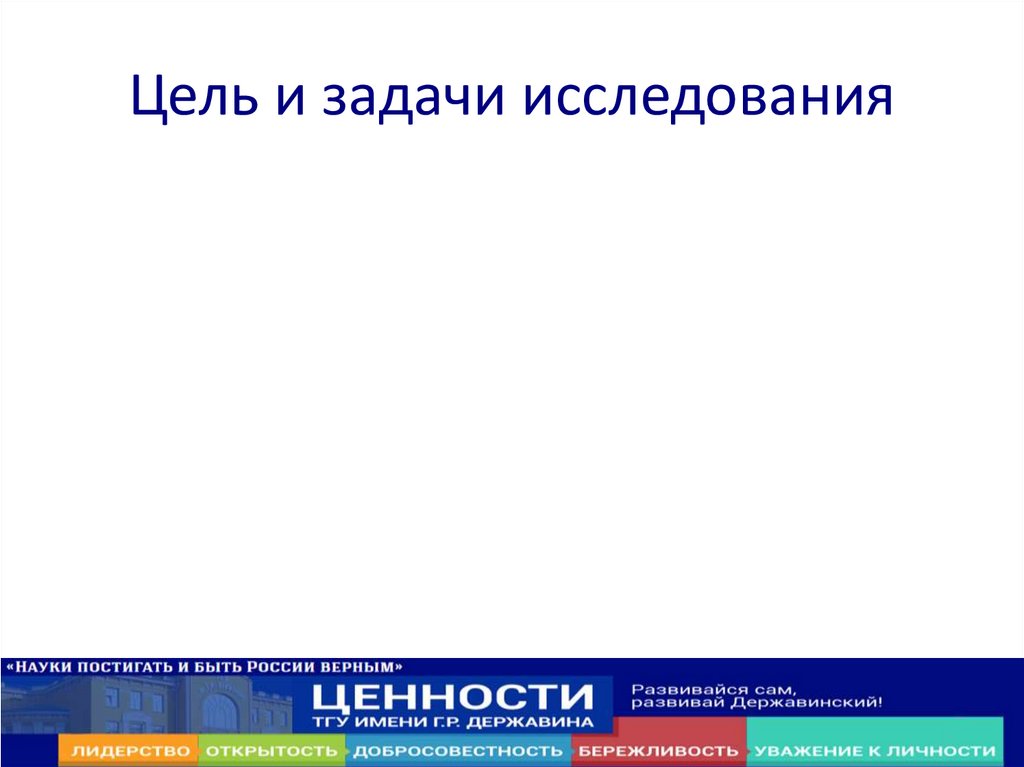 Цель и задачи исследования

«НАУКИ ПОСТИГАТЬ И БЫТЬ РОССИИ ВЕРНЫМ»

ЦЕННОСТИ
ТГУ ИМЕНИ Г.Р. ДЕРЖАВИНА

Развивайся сам, развивай Державинский!

ЛИДЕРСТВО ОТКРЫТОСТЬ ДОБРОСОВЕСТНОСТЬ БЕРЕЖЛИВОСТЬ УВАЖЕНИЕ К ЛИЧНОСТИ